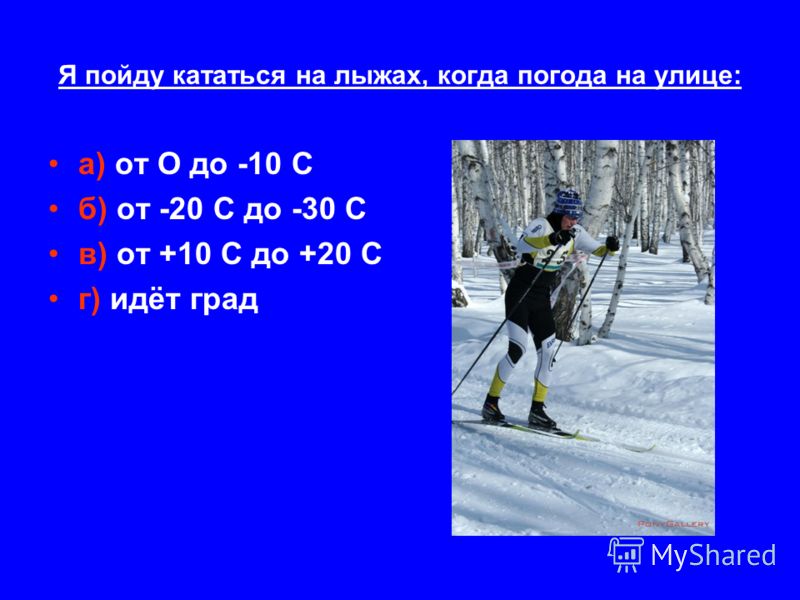 Я пойду кататься на лыжах, когда погода на улице:

• а) от О до -10 С
• б) от -20 С до -30 С
• в) от +10 С до +20 С
• г) идёт град

PonyGallery

MyShared